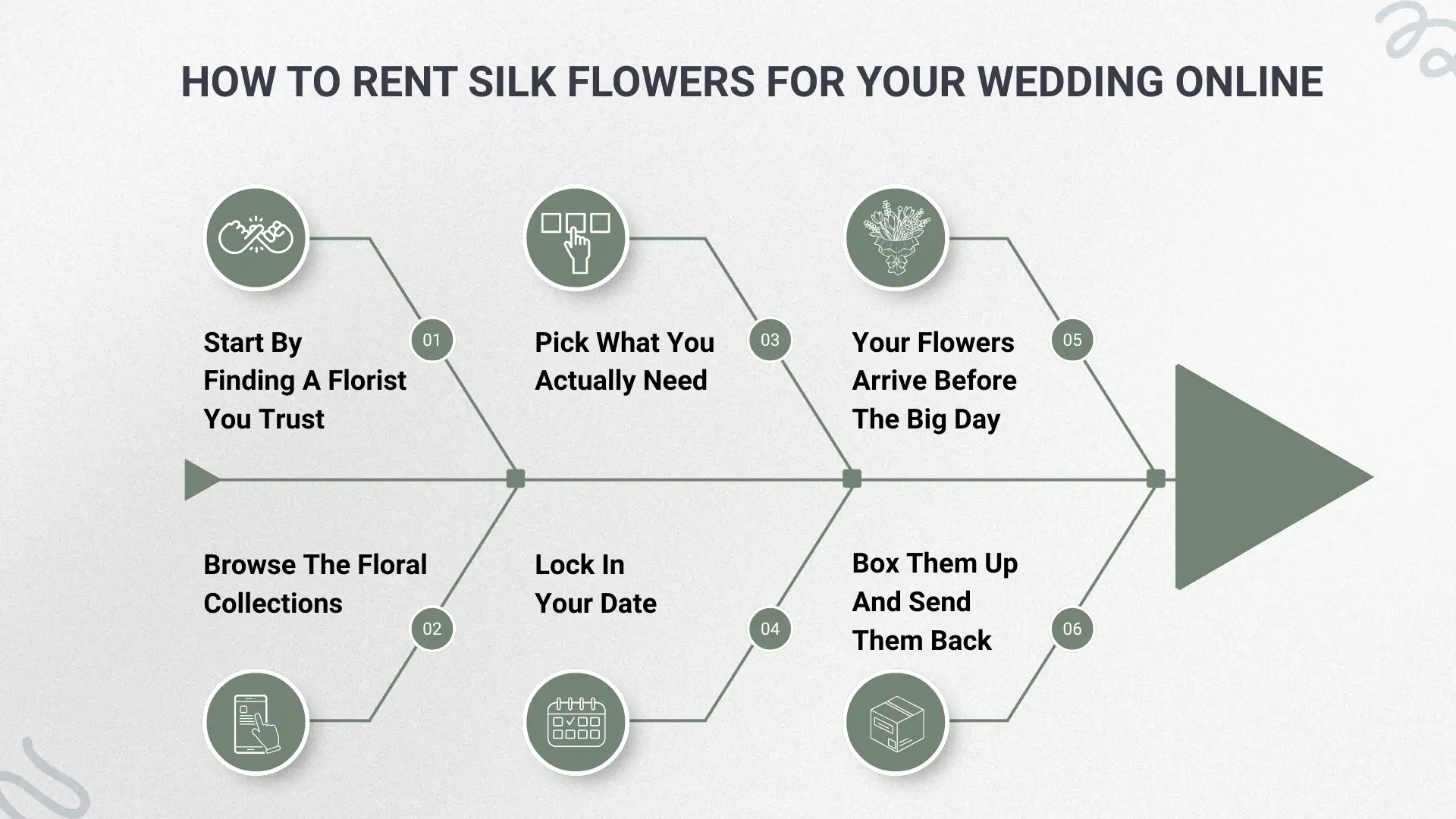 HOW TO RENT SILK FLOWERS FOR YOUR WEDDING ONLINE

01
Start By Finding A Florist You Trust

02
Browse The Floral Collections

03
Pick What You Actually Need

04
Lock In Your Date

05
Your Flowers Arrive Before The Big Day

06
Box Them Up And Send Them Back